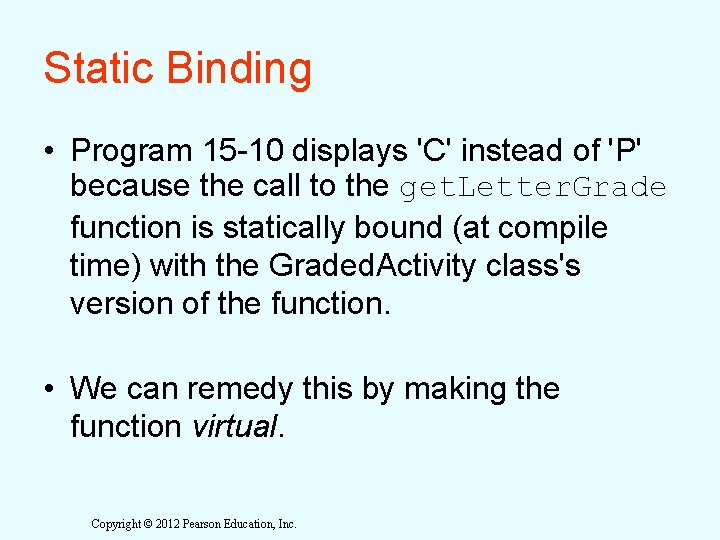 Static Binding

• Program 15-10 displays 'C' instead of 'P' because the call to the getLetterGrade function is statically bound (at compile time) with the GradedActivity class's version of the function.

• We can remedy this by making the function virtual.

Copyright © 2012 Pearson Education, Inc.